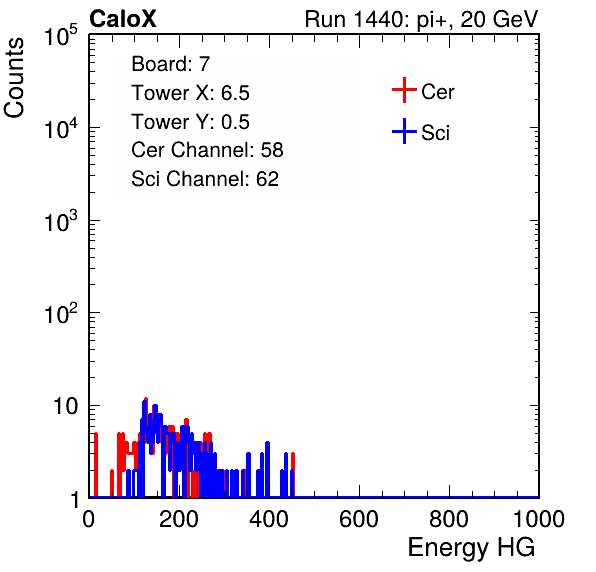 CaloX

Run 1440: pi+, 20 GeV

Counts

$10^5$

$10^4$

$10^3$

$10^2$

10

1

Board: 7
Tower X: 6.5
Tower Y: 0.5
Cer Channel: 58
Sci Channel: 62

Cer

Sci

0

200

400

600

800

1000

Energy HG